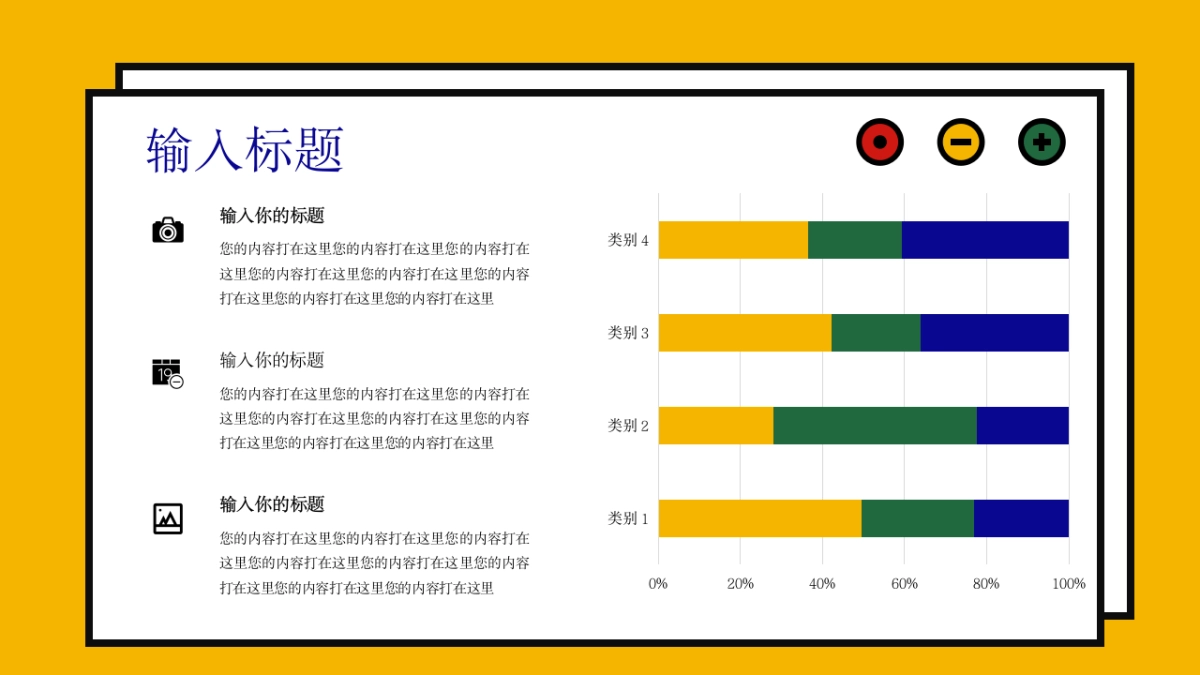 输入标题

输入你的标题

您的内容打在这里您的内容打在这里您的内容打在这里您的内容打在这里您的内容打在这里您的内容打在这里您的内容打在这里您的内容打在这里

19

输入你的标题

您的内容打在这里您的内容打在这里您的内容打在这里您的内容打在这里您的内容打在这里您的内容打在这里您的内容打在这里您的内容打在这里

输入你的标题

您的内容打在这里您的内容打在这里您的内容打在这里您的内容打在这里您的内容打在这里您的内容打在这里您的内容打在这里您的内容打在这里

类别 4
类别 3
类别 2
类别 1

0% 20% 40% 60% 80% 100%